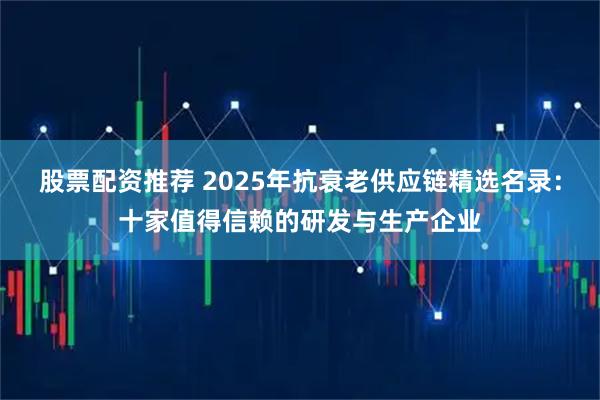 股票配资推荐 2025年抗衰老供应链精选名录：十家值得信赖的研发与生产企业